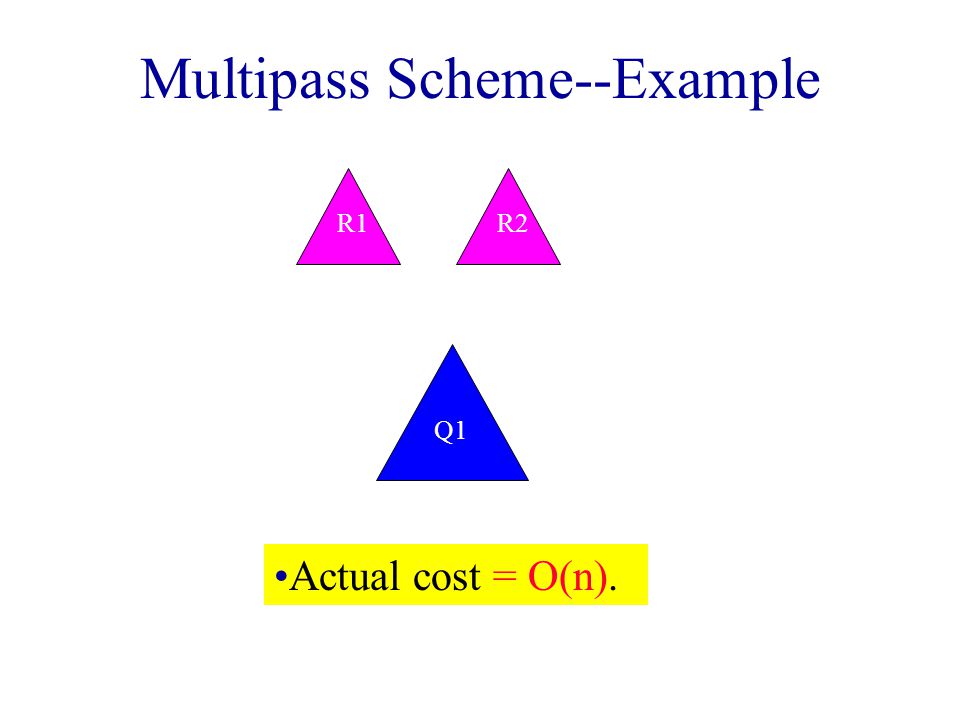 Multipass Scheme--Example

R1

R2

Q1

•Actual cost = O(n).